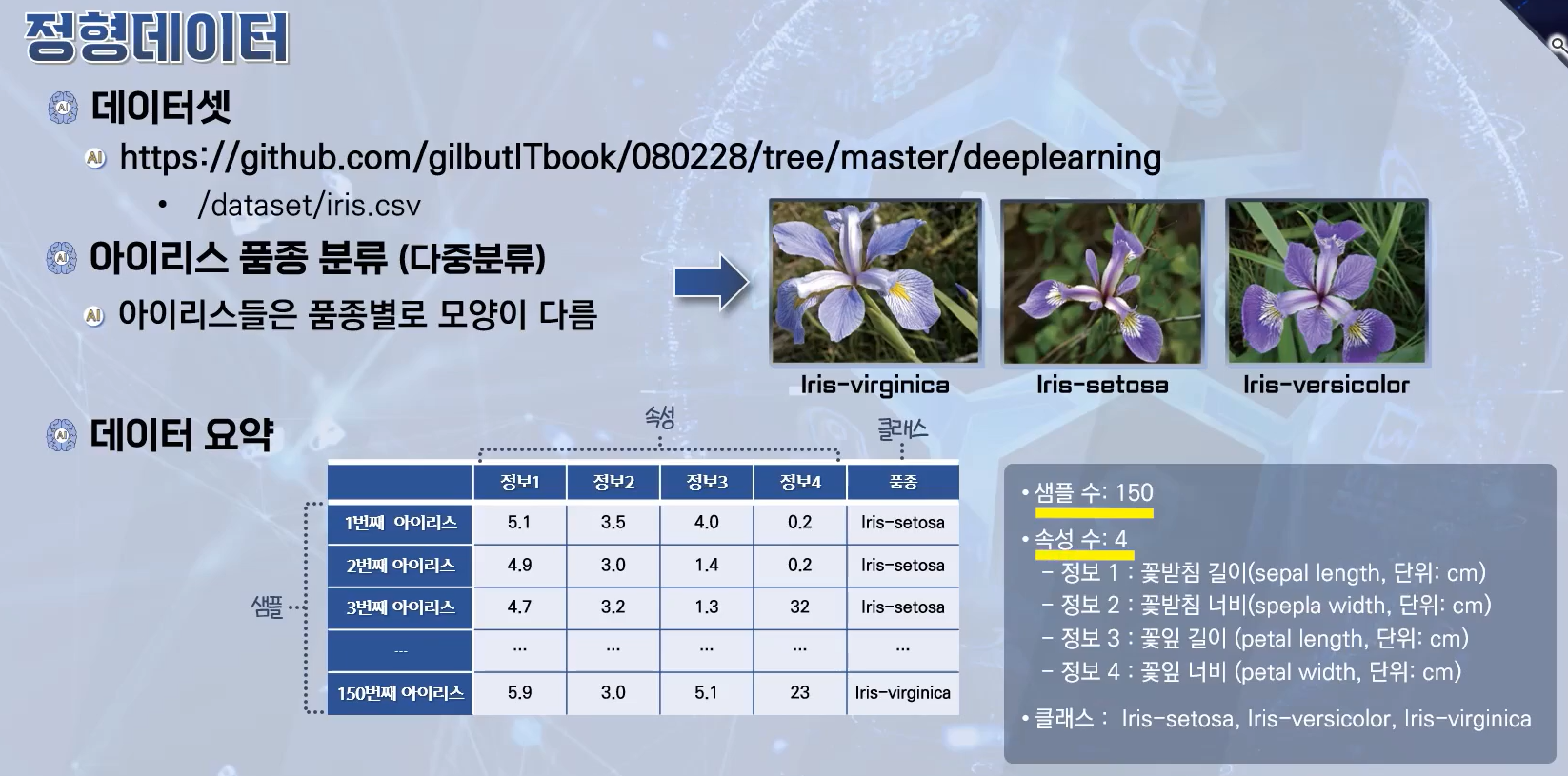 정형데이터

데이터셋

https://github.com/gilbutITbook/080228/tree/master/deeplearning

• /dataset/iris.csv

아이리스 품종 분류 (다중분류)

아이리스들은 품종별로 모양이 다름

Iris-virginica

Iris-setosa

Iris-versicolor

데이터 요약

속성

클래스

샘플

| | 정보1 | 정보2 | 정보3 | 정보4 | 품종 |
|---|---|---|---|---|---|
| 1번째 아이리스 | 5.1 | 3.5 | 4.0 | 0.2 | Iris-setosa |
| 2번째 아이리스 | 4.9 | 3.0 | 1.4 | 0.2 | Iris-setosa |
| 3번째 아이리스 | 4.7 | 3.2 | 1.3 | 32 | Iris-setosa |
| ... | ... | ... | ... | ... | ... |
| 150번째 아이리스 | 5.9 | 3.0 | 5.1 | 23 | Iris-virginica |

• 샘플 수: 150

• 속성 수: 4
– 정보 1 : 꽃받침 길이(sepal length, 단위: cm)
– 정보 2 : 꽃받침 너비(spepla width, 단위: cm)
– 정보 3 : 꽃잎 길이 (petal length, 단위: cm)
– 정보 4 : 꽃잎 너비 (petal width, 단위: cm)

• 클래스 : Iris-setosa, Iris-versicolor, Iris-virginica